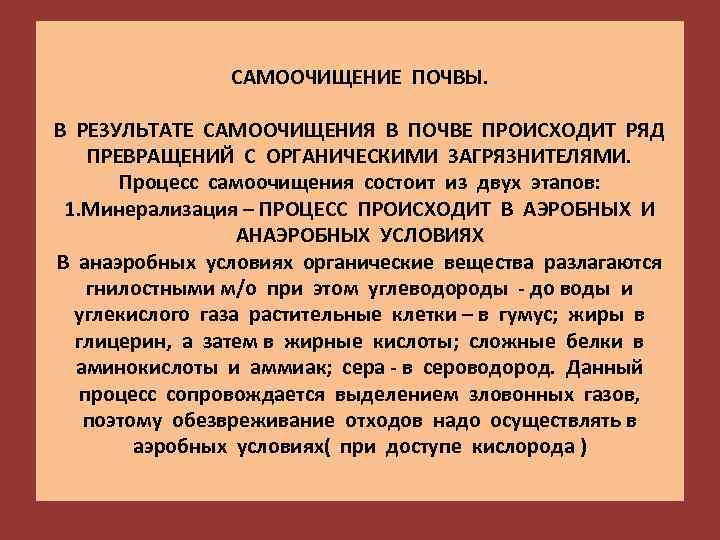 САМООЧИЩЕНИЕ ПОЧВЫ.

В РЕЗУЛЬТАТЕ САМООЧИЩЕНИЯ В ПОЧВЕ ПРОИСХОДИТ РЯД ПРЕВРАЩЕНИЙ С ОРГАНИЧЕСКИМИ ЗАГРЯЗНИТЕЛЯМИ. Процесс самоочищения состоит из двух этапов:
1.Минерализация – ПРОЦЕСС ПРОИСХОДИТ В АЭРОБНЫХ И АНАЭРОБНЫХ УСЛОВИЯХ
В анаэробных условиях органические вещества разлагаются гнилостными м/о при этом углеводороды - до воды и углекислого газа растительные клетки – в гумус; жиры в глицерин, а затем в жирные кислоты; сложные белки в аминокислоты и аммиак; сера - в сероводород. Данный процесс сопровождается выделением зловонных газов, поэтому обезвреживание отходов надо осуществлять в аэробных условиях( при доступе кислорода )